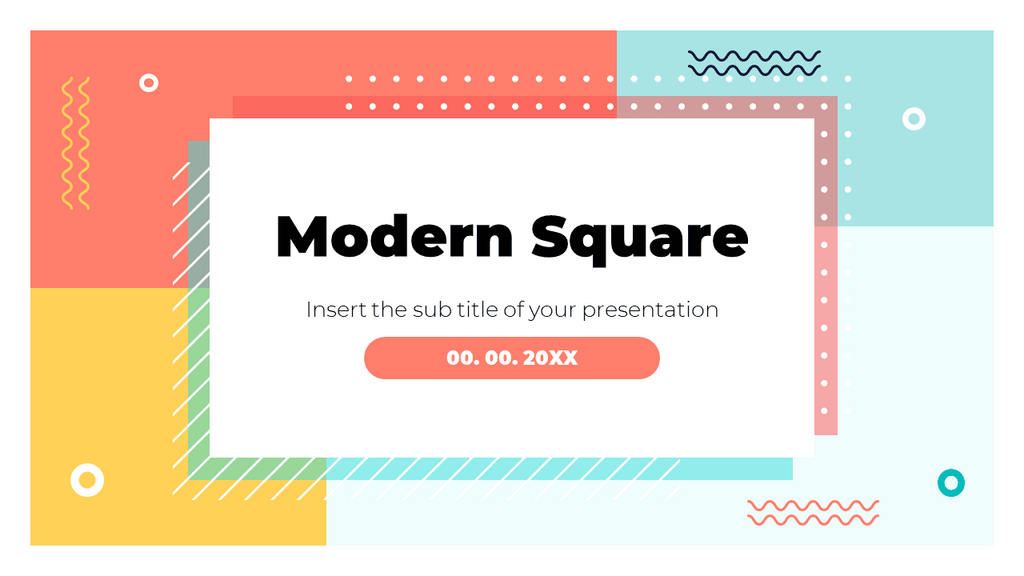 Modern Square

Insert the sub title of your presentation

00. 00. 20XX